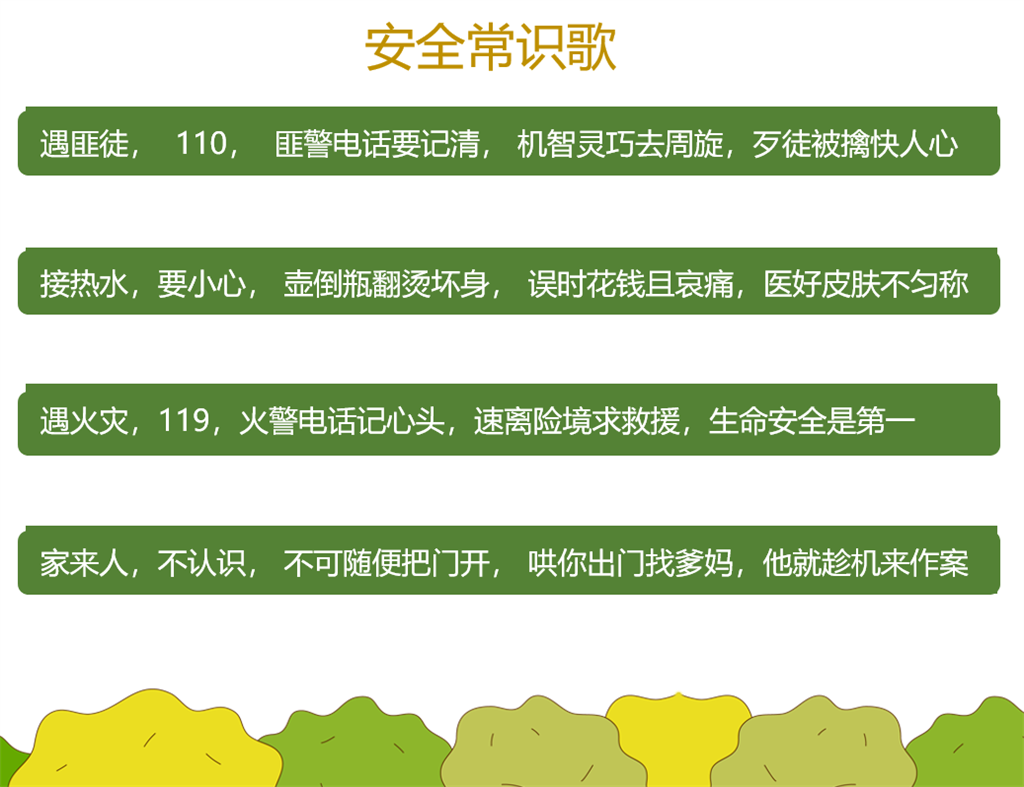 安全常识歌

遇匪徒， 110， 匪警电话要记清， 机智灵巧去周旋，歹徒被擒快人心

接热水，要小心， 壶倒瓶翻烫坏身， 误时花钱且哀痛，医好皮肤不匀称

遇火灾，119，火警电话记心头，速离险境求救援，生命安全是第一

家来人，不认识， 不可随便把门开， 哄你出门找爹妈，他就趁机来作案